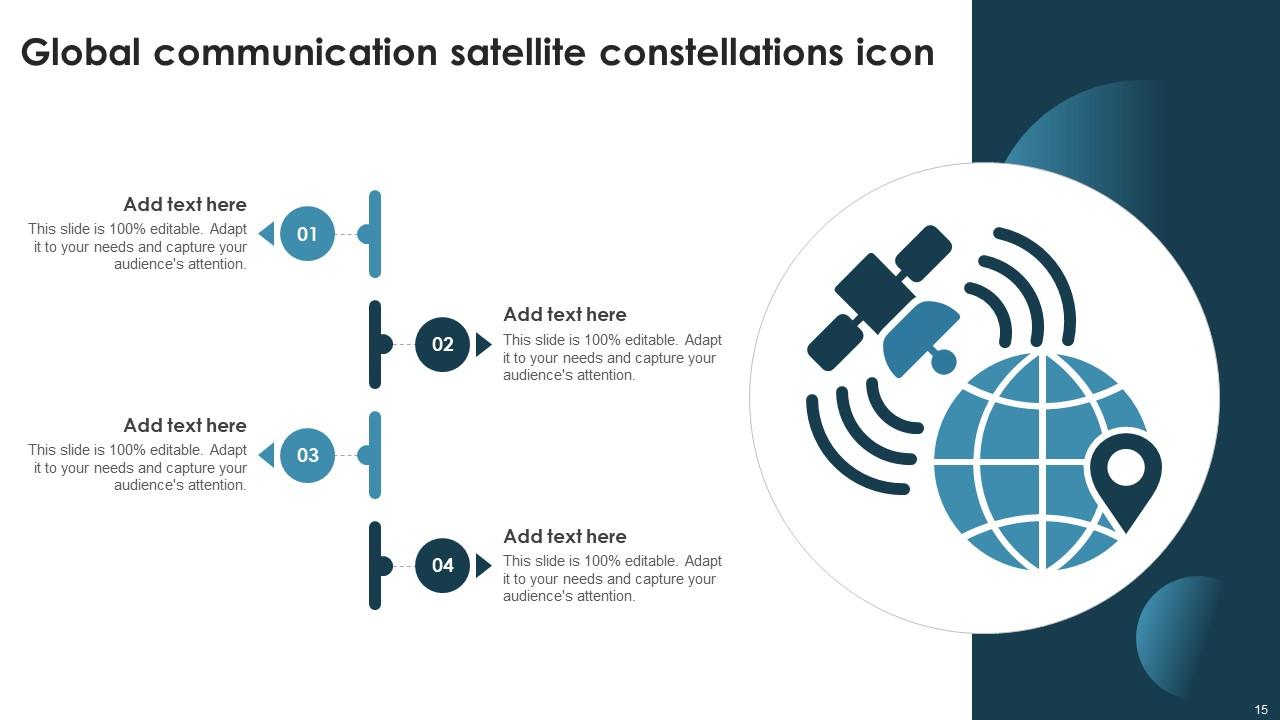 Global communication satellite constellations icon

Add text here
This slide is 100% editable. Adapt it to your needs and capture your audience's attention.

01

02

Add text here
This slide is 100% editable. Adapt it to your needs and capture your audience's attention.

Add text here
This slide is 100% editable. Adapt it to your needs and capture your audience's attention.

03

04

Add text here
This slide is 100% editable. Adapt it to your needs and capture your audience's attention.

15